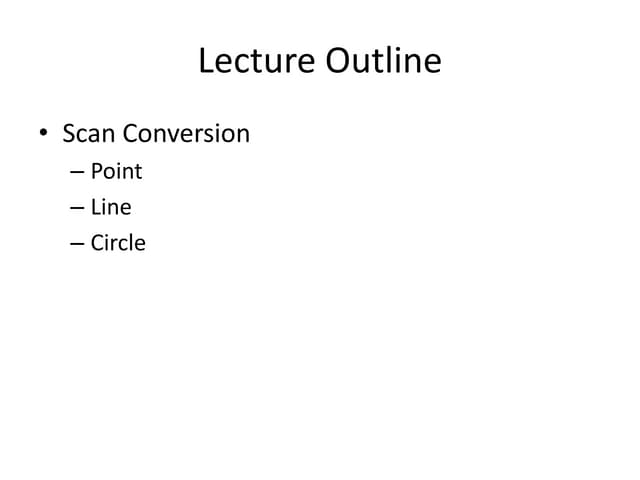 Lecture Outline

• Scan Conversion
– Point
– Line
– Circle